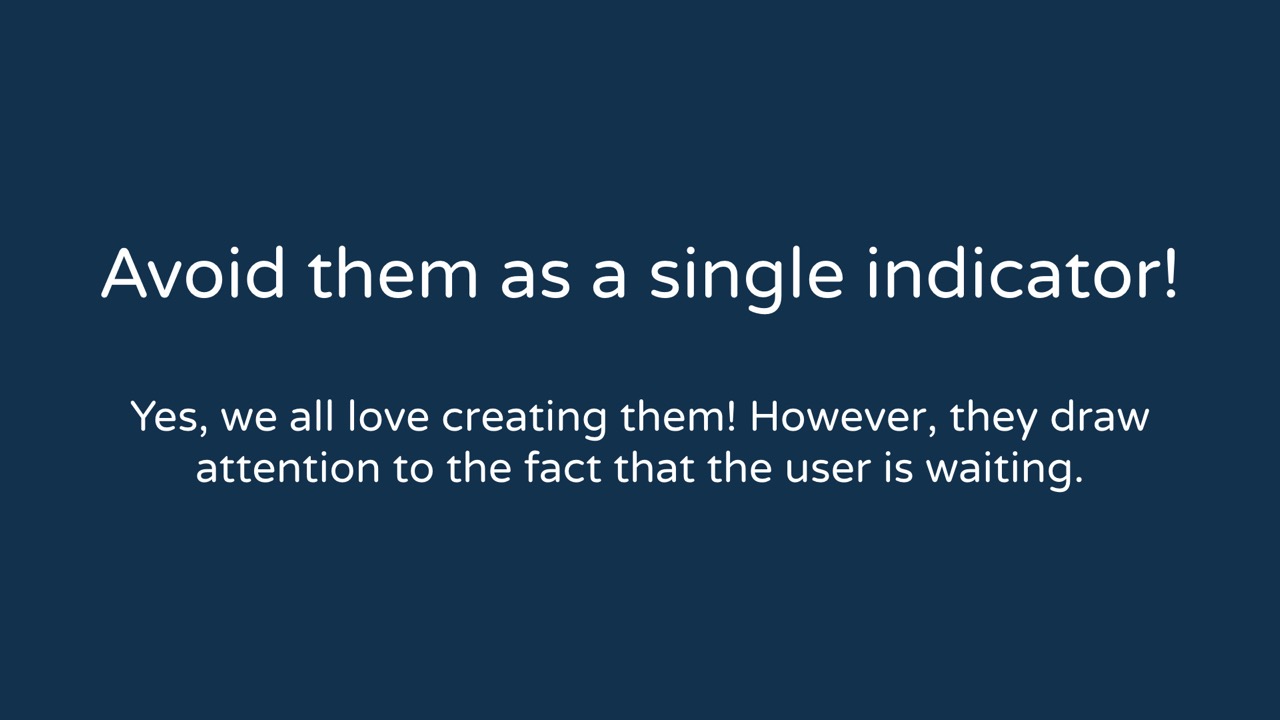 Avoid them as a single indicator!

Yes, we all love creating them! However, they draw attention to the fact that the user is waiting.